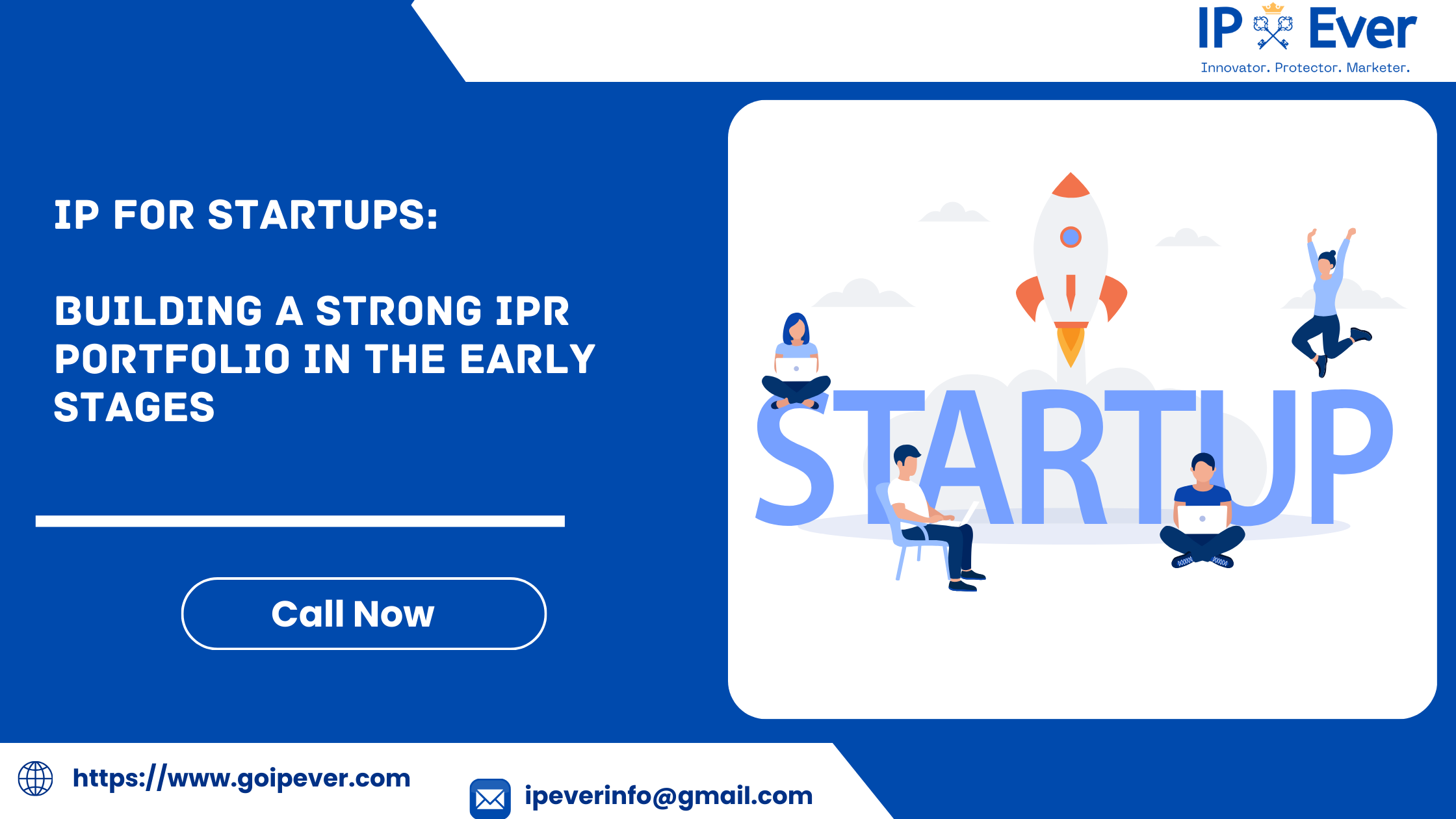 IP Ever
Innovator. Protector. Marketer.

IP FOR STARTUPS:

BUILDING A STRONG IPR PORTFOLIO IN THE EARLY STAGES

Call Now

STARTUP

https://www.goipever.com

ipeverinfo@gmail.com